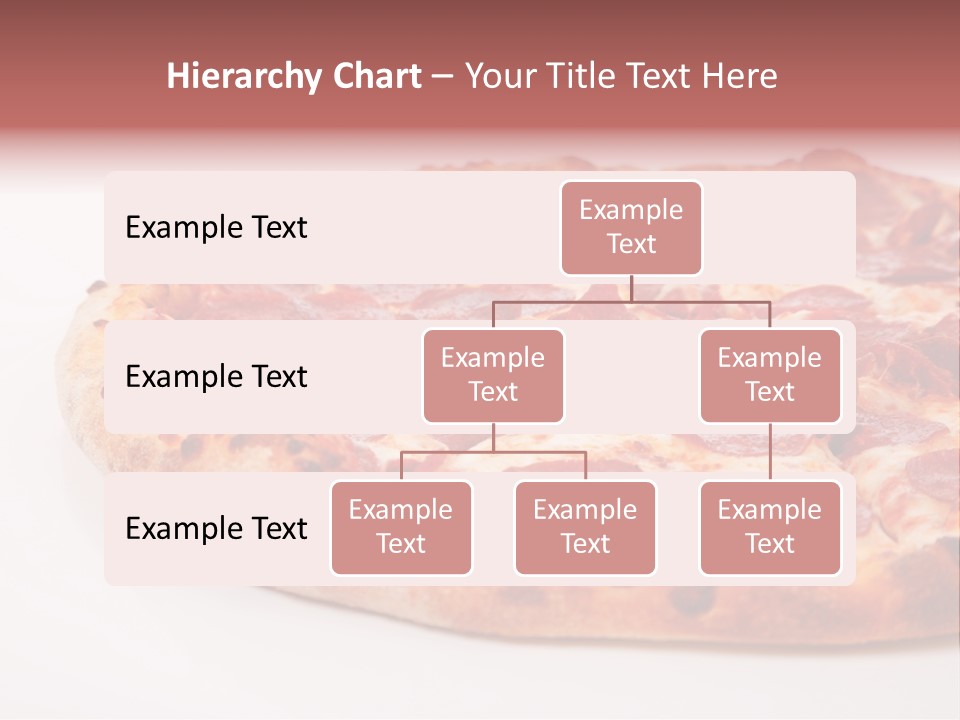 Hierarchy Chart – Your Title Text Here

Example Text

Example Text

Example Text

Example Text

Example Text

Example Text

Example Text

Example Text

Example Text